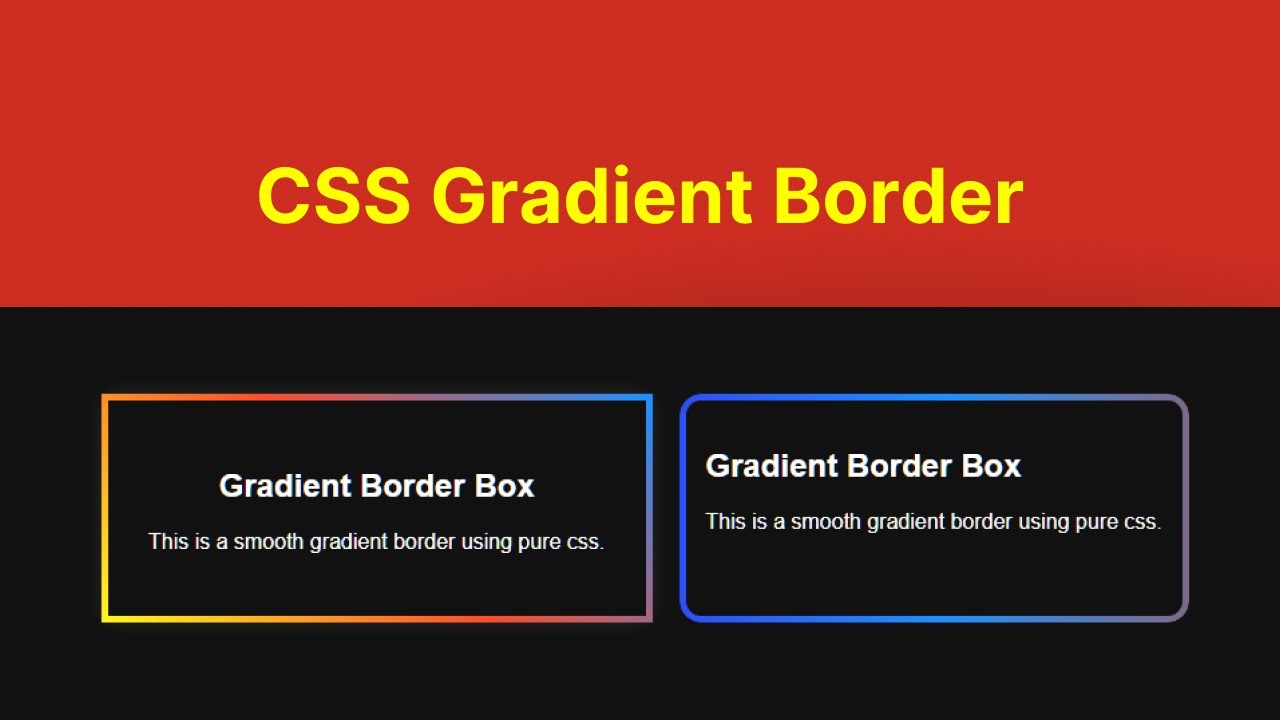 CSS Gradient Border

Gradient Border Box

This is a smooth gradient border using pure css.

Gradient Border Box

This is a smooth gradient border using pure css.